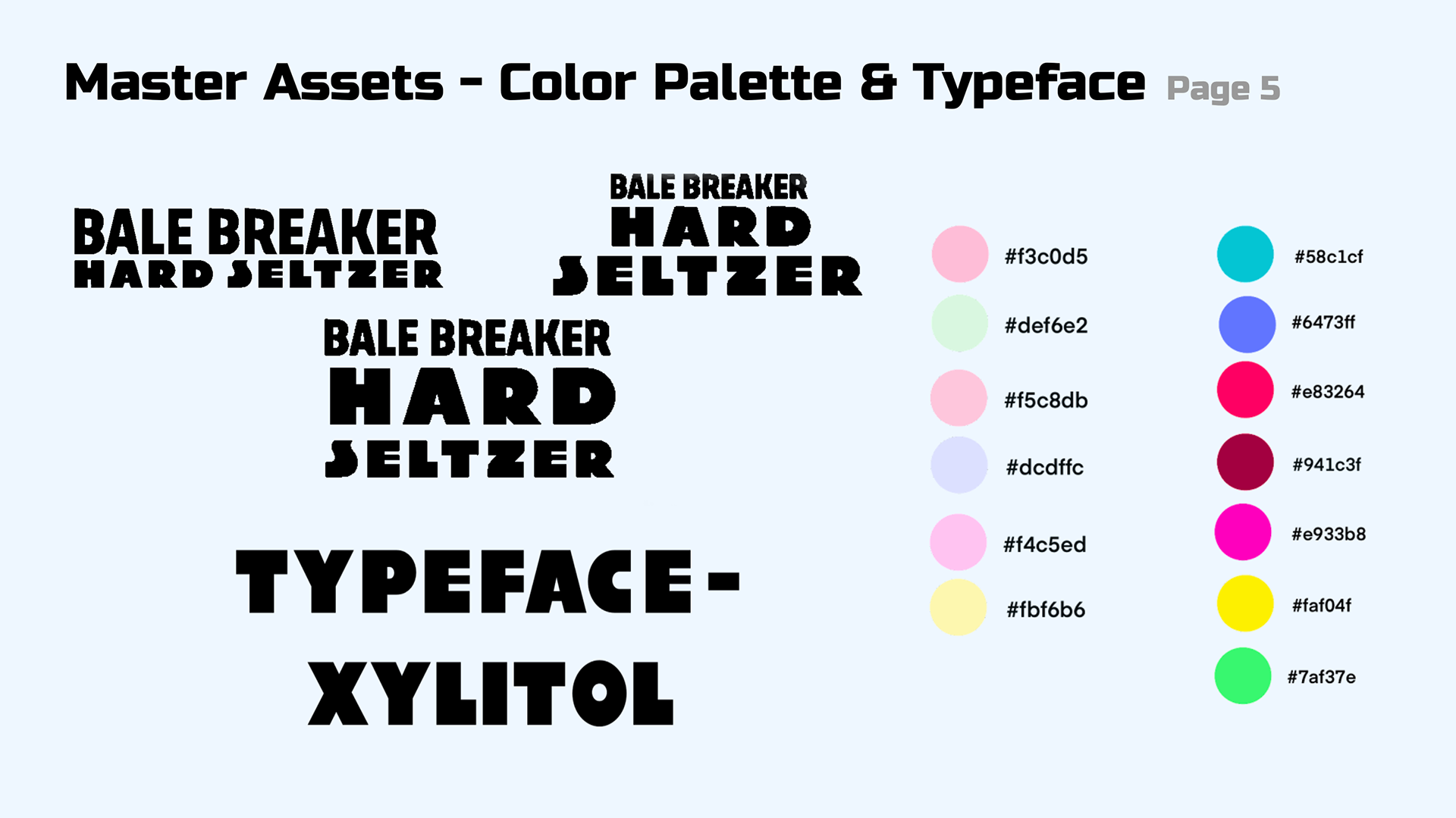 Master Assets - Color Palette & Typeface Page 5

BALE BREAKER
HARD SELTZER

BALE BREAKER
HARD
SELTZER

BALE BREAKER
HARD
SELTZER

TYPEFACE -
XYLITOL

#f3c0d5
#def6e2
#f5c8db
#dcdffc
#f4c5ed
#fbf6b6

#58c1cf
#6473ff
#e83264
#941c3f
#e933b8
#faf04f
#7af37e